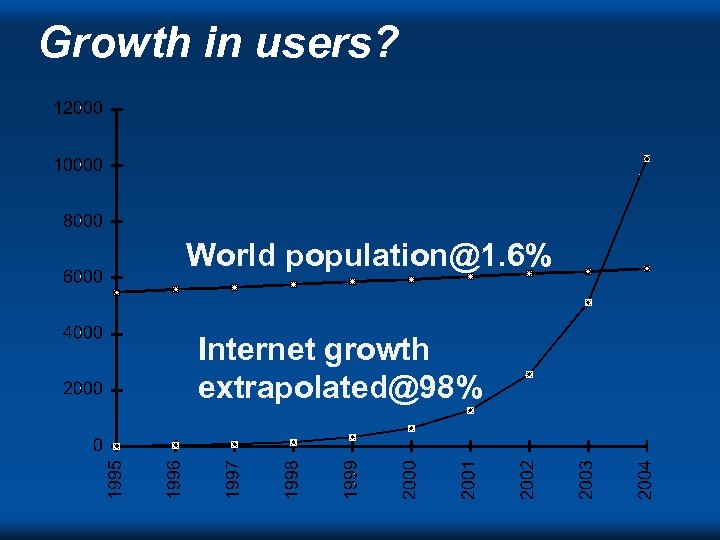 Growth in users?

12000
10000
8000
6000
4000
2000
0

World population@1.6%

Internet growth extrapolated@98%

1995
1996
1997
1998
1999
2000
2001
2002
2003
2004